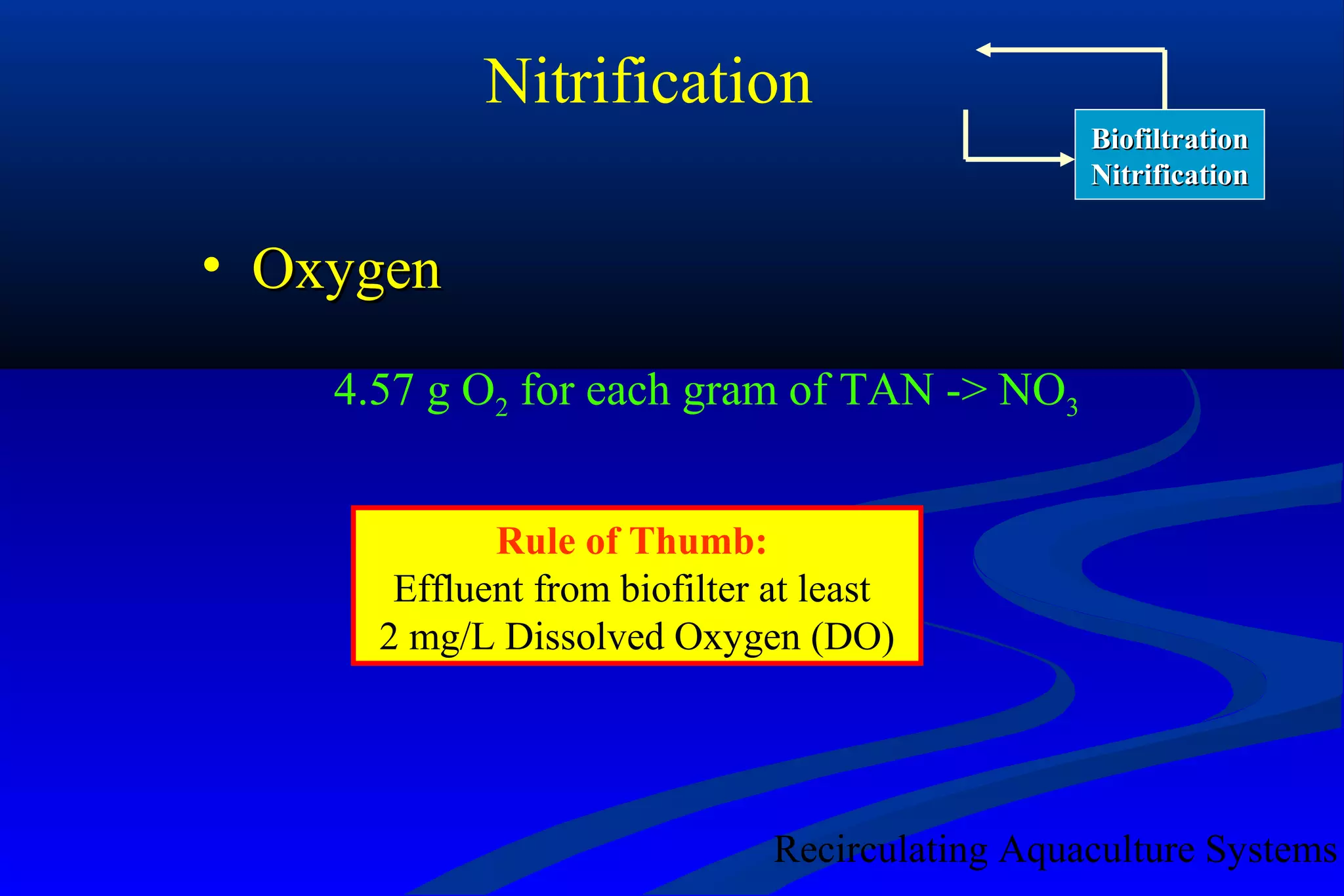 Nitrification

Biofiltration
Nitrification

• Oxygen

4.57 g $O_2$ for each gram of TAN -> $NO_3$

Rule of Thumb:
Effluent from biofilter at least 2 mg/L Dissolved Oxygen (DO)

Recirculating Aquaculture Systems